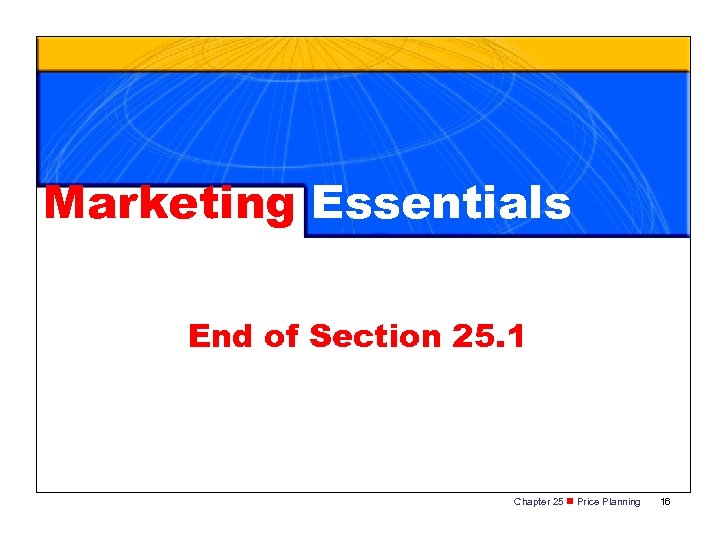 Marketing Essentials

End of Section 25.1

Chapter 25 ■ Price Planning 16